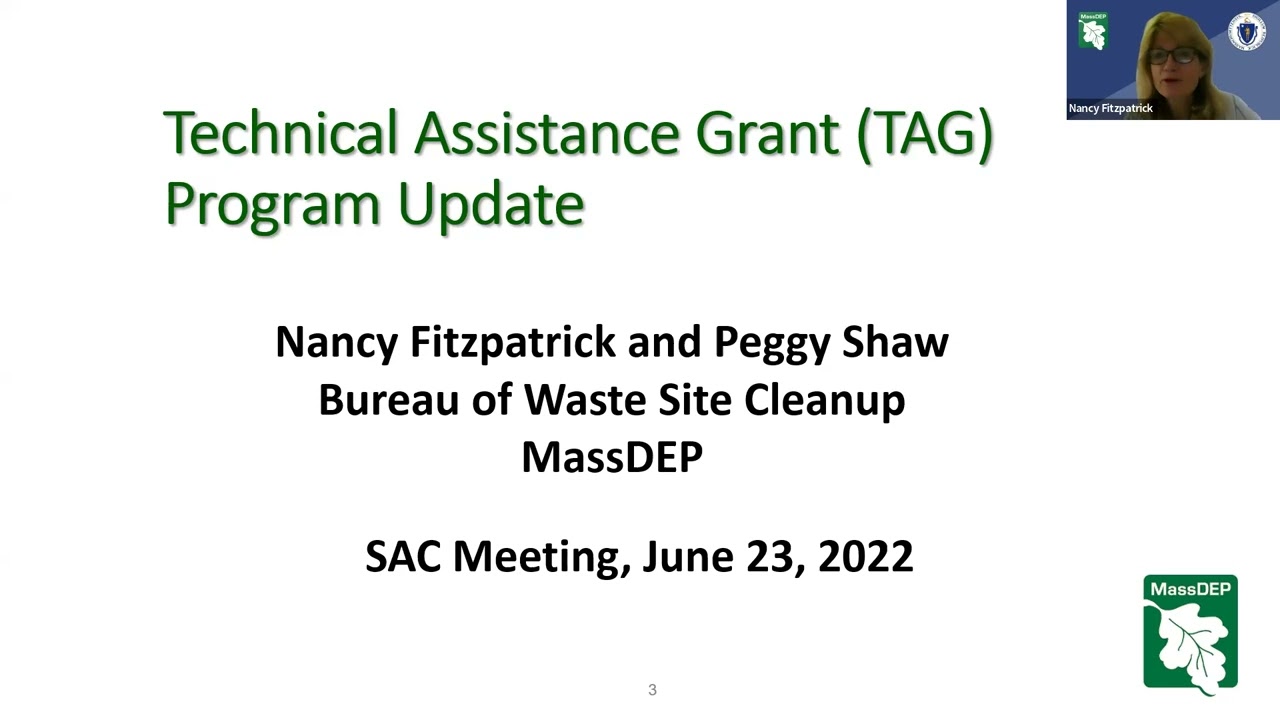 MassDEP

Nancy Fitzpatrick

Technical Assistance Grant (TAG) Program Update

Nancy Fitzpatrick and Peggy Shaw
Bureau of Waste Site Cleanup
MassDEP

SAC Meeting, June 23, 2022

MassDEP

3